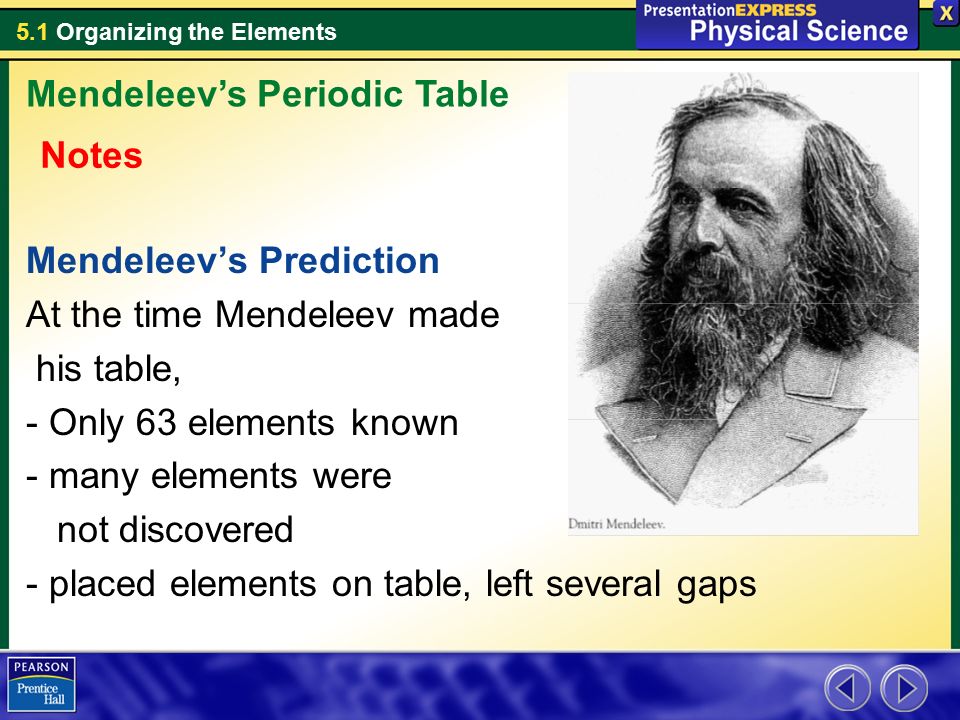 5.1 Organizing the Elements

PresentationEXPRESS
Physical Science

X

Mendeleev's Periodic Table

Notes

Mendeleev's Prediction
At the time Mendeleev made his table,
- Only 63 elements known
- many elements were not discovered
- placed elements on table, left several gaps

Dmitri Mendeleev.

PEARSON
Prentice Hall